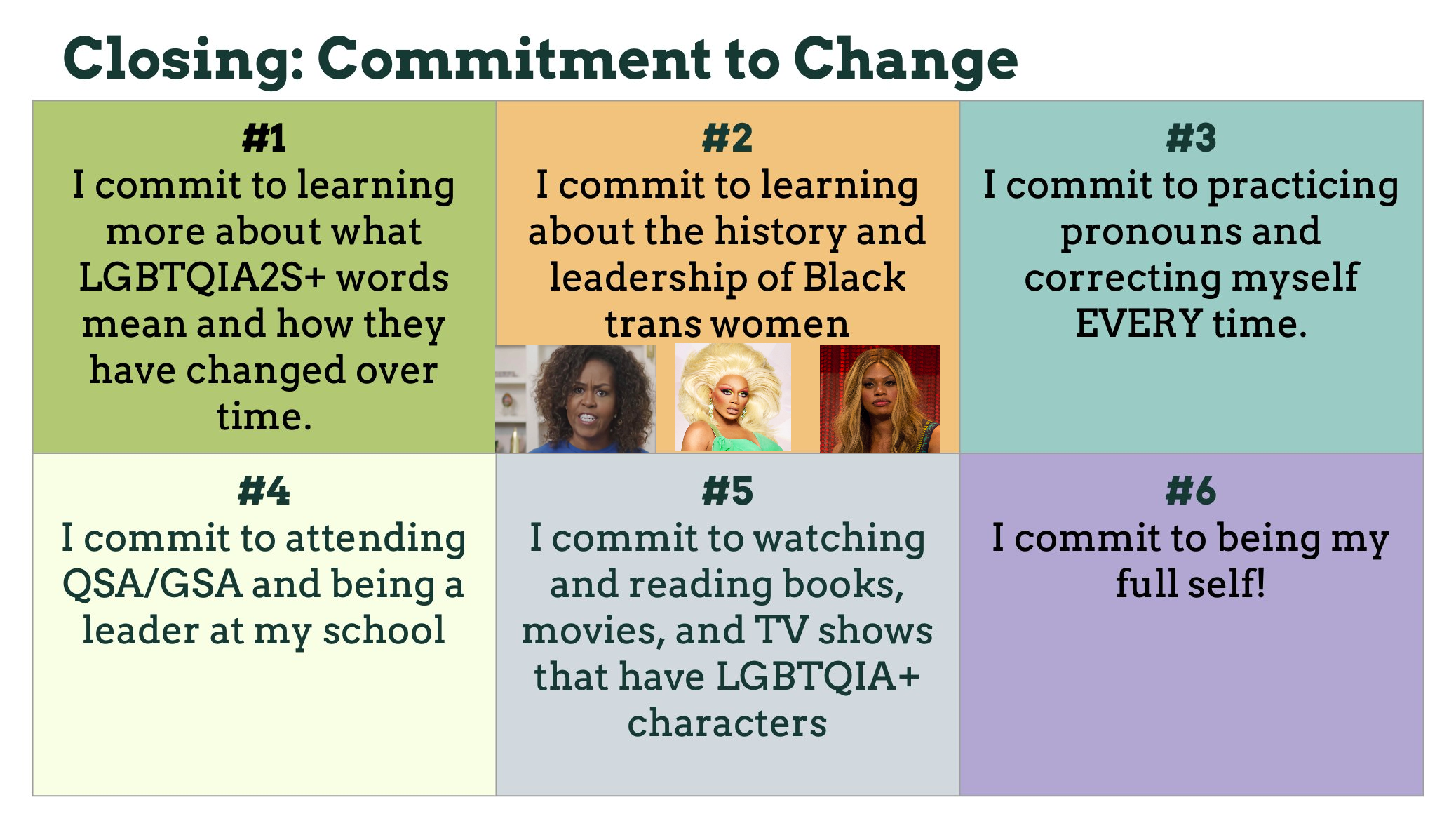 Closing: Commitment to Change

| #1 I commit to learning more about what LGBTQIA2S+ words mean and how they have changed over time. | #2 I commit to learning about the history and leadership of Black trans women | #3 I commit to practicing pronouns and correcting myself EVERY time. |
|---|---|---|
| #4 I commit to attending QSA/GSA and being a leader at my school | #5 I commit to watching and reading books, movies, and TV shows that have LGBTQIA+ characters | #6 I commit to being my full self! |